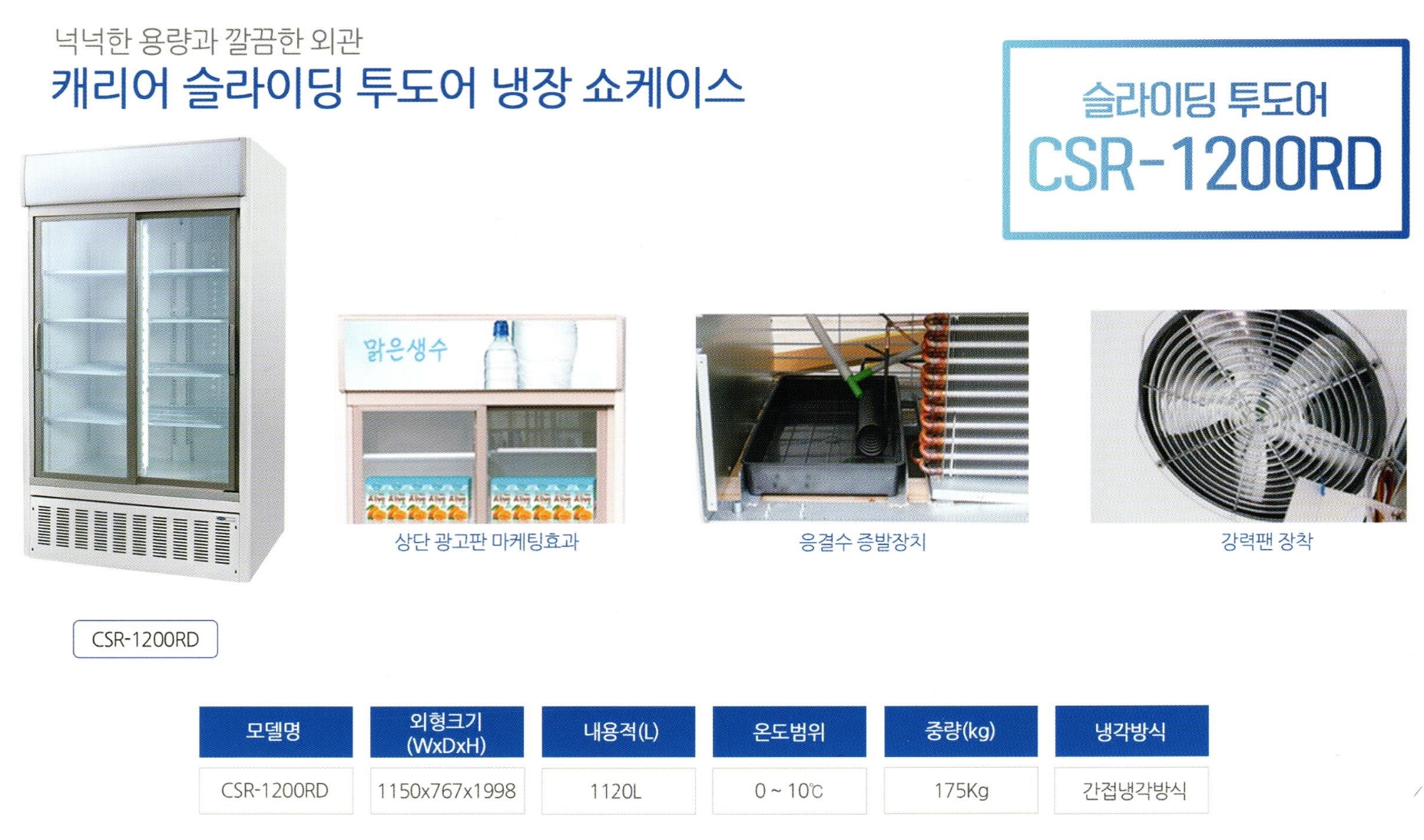 넉넉한 용량과 깔끔한 외관

캐리어 슬라이딩 투도어 냉장 쇼케이스

슬라이딩 투도어
CSR-1200RD

맑은생수

상단 광고판 마케팅효과

응결수 증발장치

강력팬 장착

CSR-1200RD

| 모델명 | 외형크기 (WxDxH) | 내용적(L) | 온도범위 | 중량(kg) | 냉각방식 |
|---|---|---|---|---|---|
| CSR-1200RD | 1150x767x1998 | 1120L | 0 ~ 10℃ | 175Kg | 간접냉각방식 |